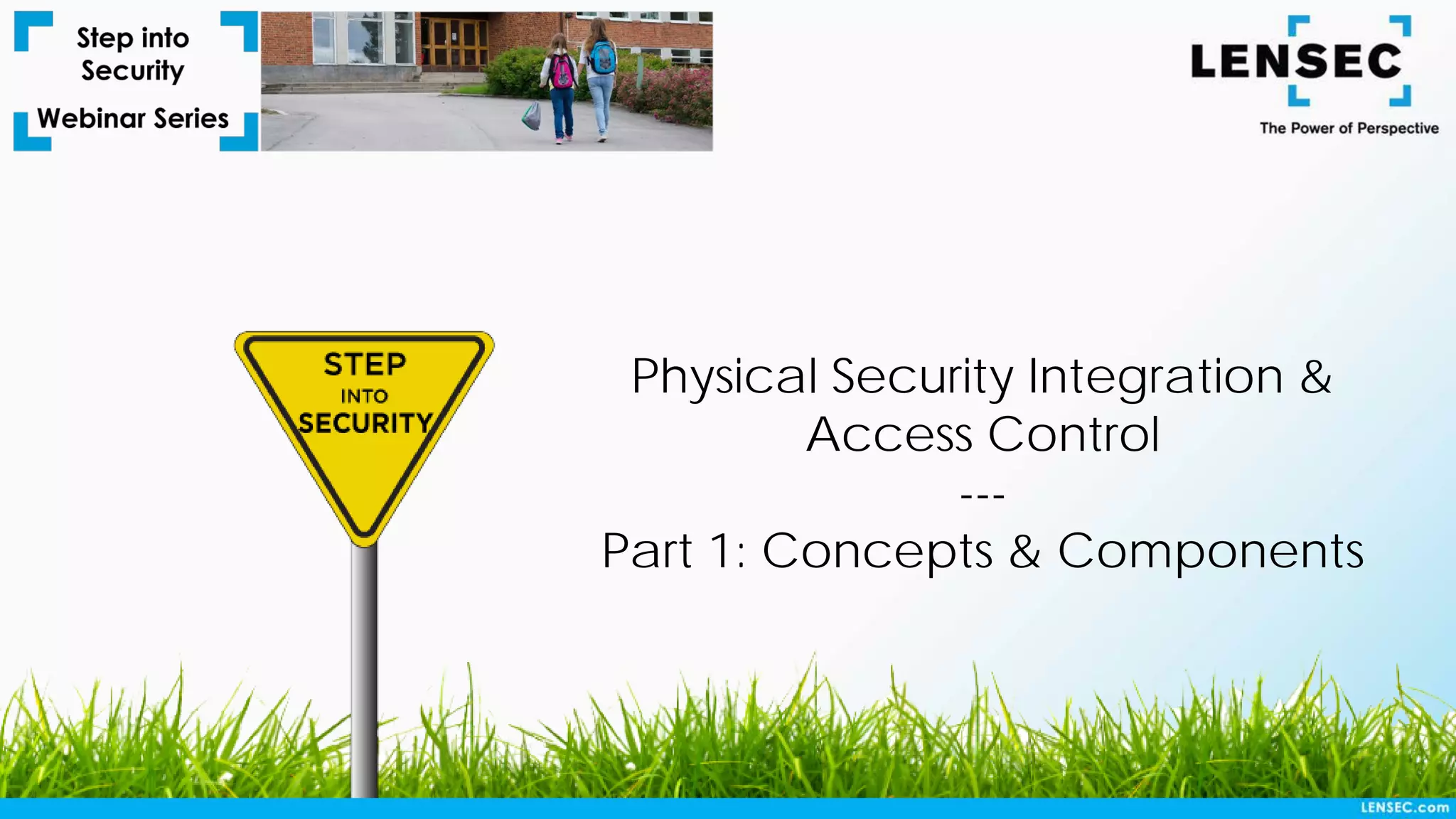 Step into Security
Webinar Series

LENSEC
The Power of Perspective

STEP
INTO
SECURITY

Physical Security Integration & Access Control
---
Part 1: Concepts & Components

LENSEC.com